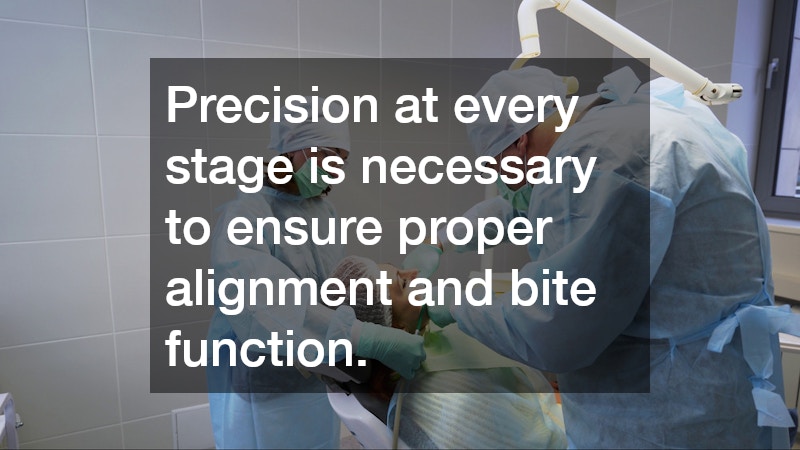 Precision at every stage is necessary to ensure proper alignment and bite function.